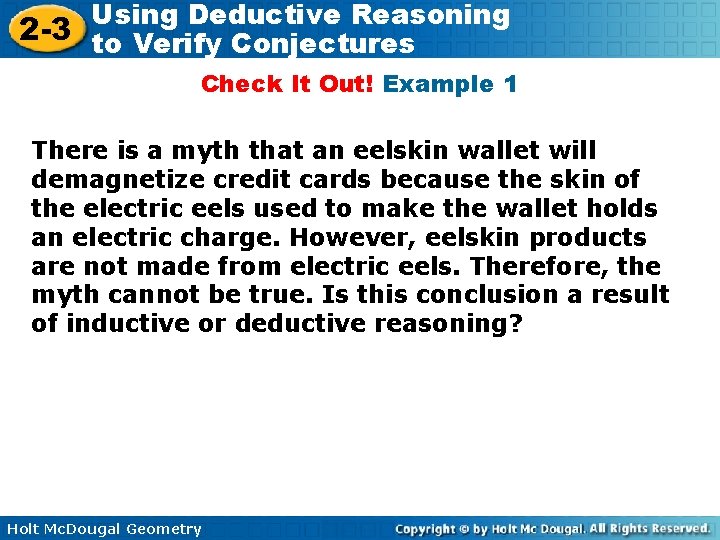 2-3 Using Deductive Reasoning to Verify Conjectures

Check It Out! Example 1

There is a myth that an eelskin wallet will demagnetize credit cards because the skin of the electric eels used to make the wallet holds an electric charge. However, eelskin products are not made from electric eels. Therefore, the myth cannot be true. Is this conclusion a result of inductive or deductive reasoning?

Holt McDougal Geometry

Copyright © by Holt Mc Dougal. All Rights Reserved.